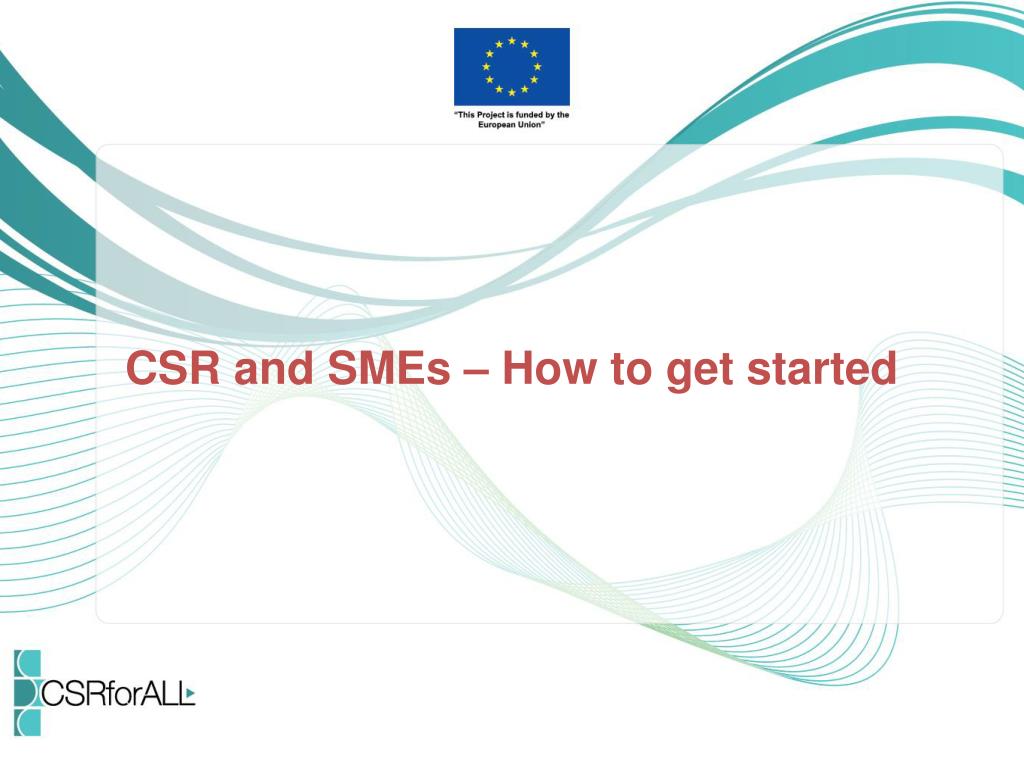 "This Project is funded by the European Union"

CSR and SMEs – How to get started

CSRforALL